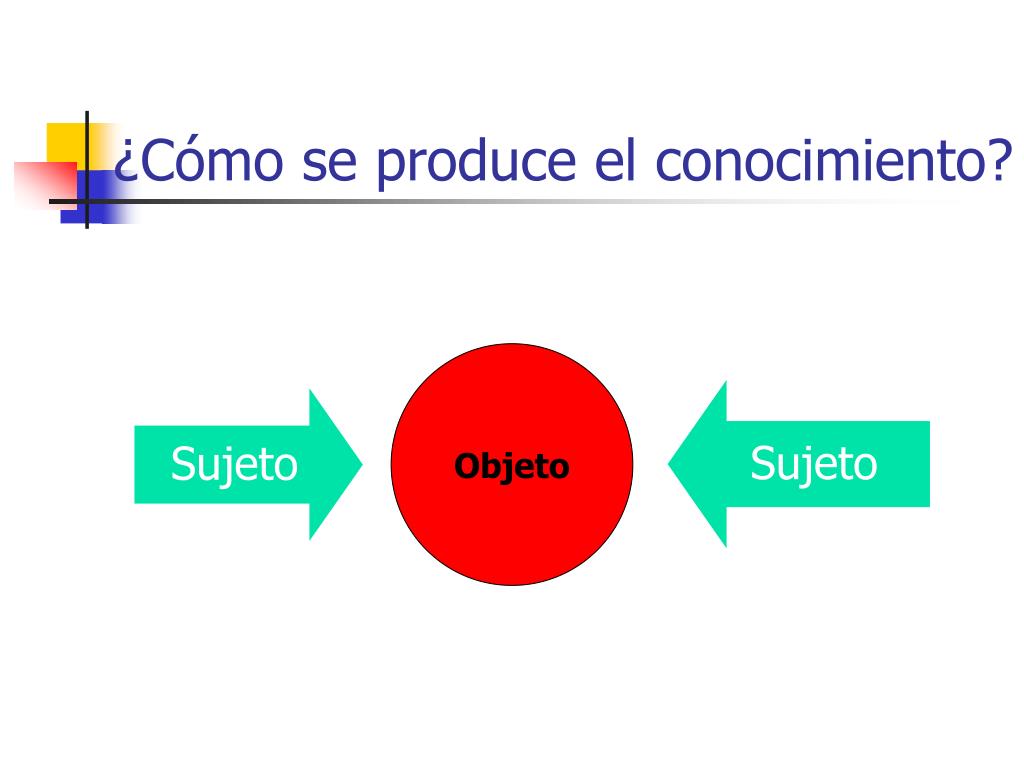 ¿Cómo se produce el conocimiento?

Sujeto

Objeto

Sujeto